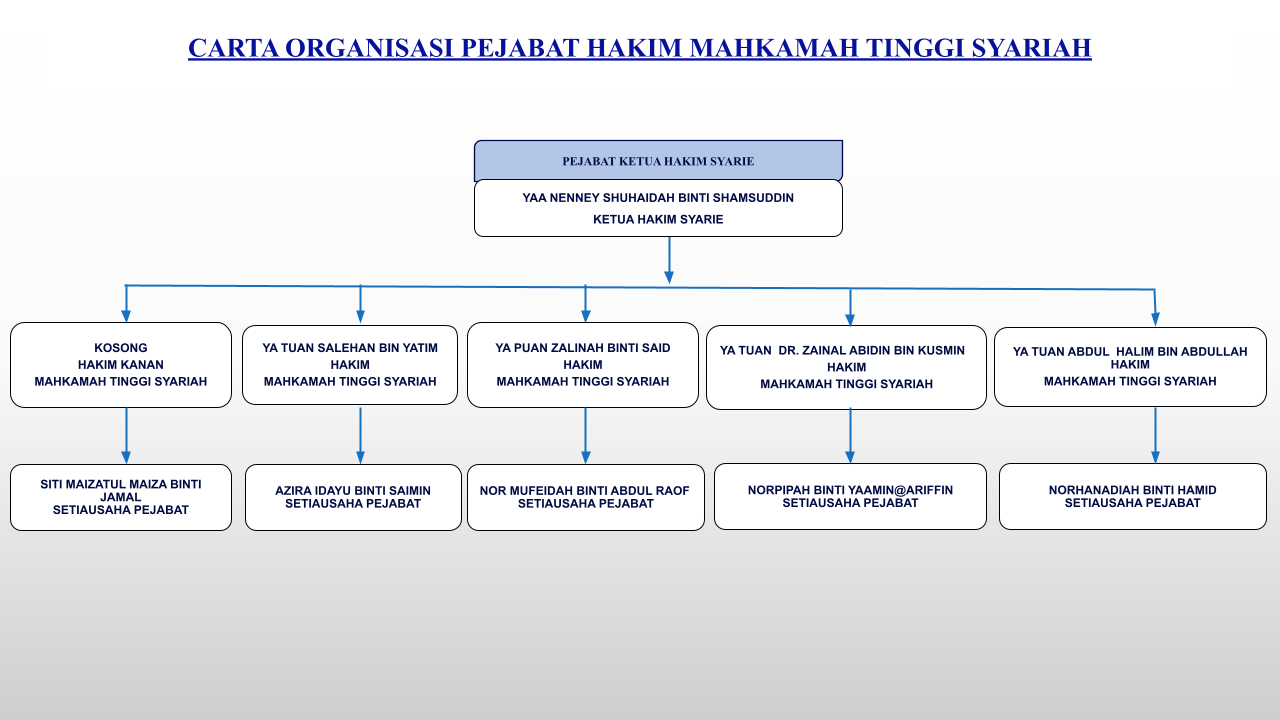 CARTA ORGANISASI PEJABAT HAKIM MAHKAMAH TINGGI SYARIAH

PEJABAT KETUA HAKIM SYARIE

YAA NENNEY SHUHAIDAH BINTI SHAMSUDDIN
KETUA HAKIM SYARIE

KOSONG
HAKIM KANAN
MAHKAMAH TINGGI SYARIAH

YA TUAN SALEHAN BIN YATIM
HAKIM
MAHKAMAH TINGGI SYARIAH

YA PUAN ZALINAH BINTI SAID
HAKIM
MAHKAMAH TINGGI SYARIAH

YA TUAN DR. ZAINAL ABIDIN BIN KUSMIN
HAKIM
MAHKAMAH TINGGI SYARIAH

YA TUAN ABDUL HALIM BIN ABDULLAH
HAKIM
MAHKAMAH TINGGI SYARIAH

SITI MAIZATUL MAIZA BINTI JAMAL
SETIAUSAHA PEJABAT

AZIRA IDAYU BINTI SAIMIN
SETIAUSAHA PEJABAT

NOR MUFEIDAH BINTI ABDUL RAOF
SETIAUSAHA PEJABAT

NORPIPAH BINTI YAAMIN@ARIFFIN
SETIAUSAHA PEJABAT

NORHANADIAH BINTI HAMID
SETIAUSAHA PEJABAT